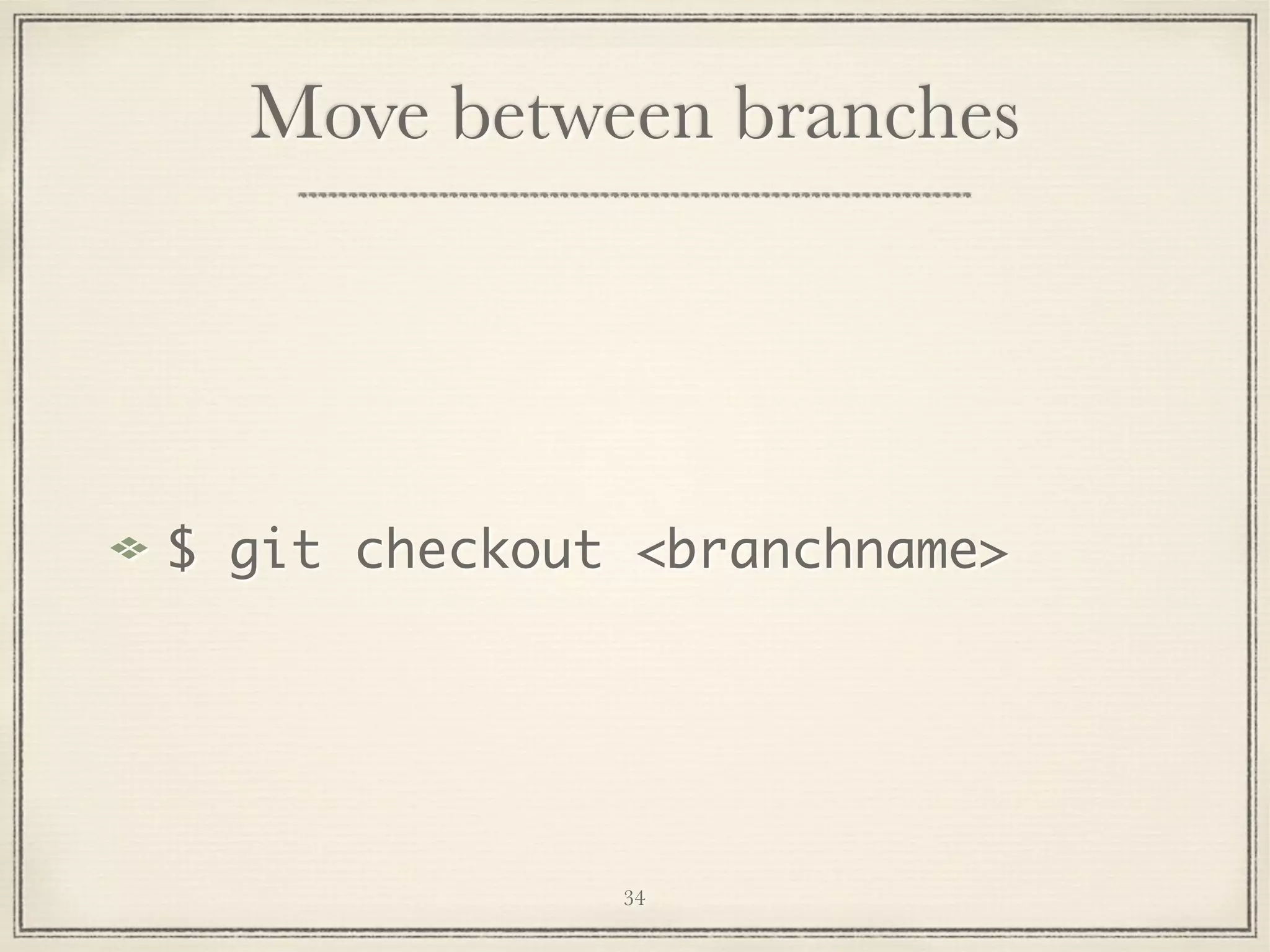 Move between branches

$ git checkout <branchname>

34